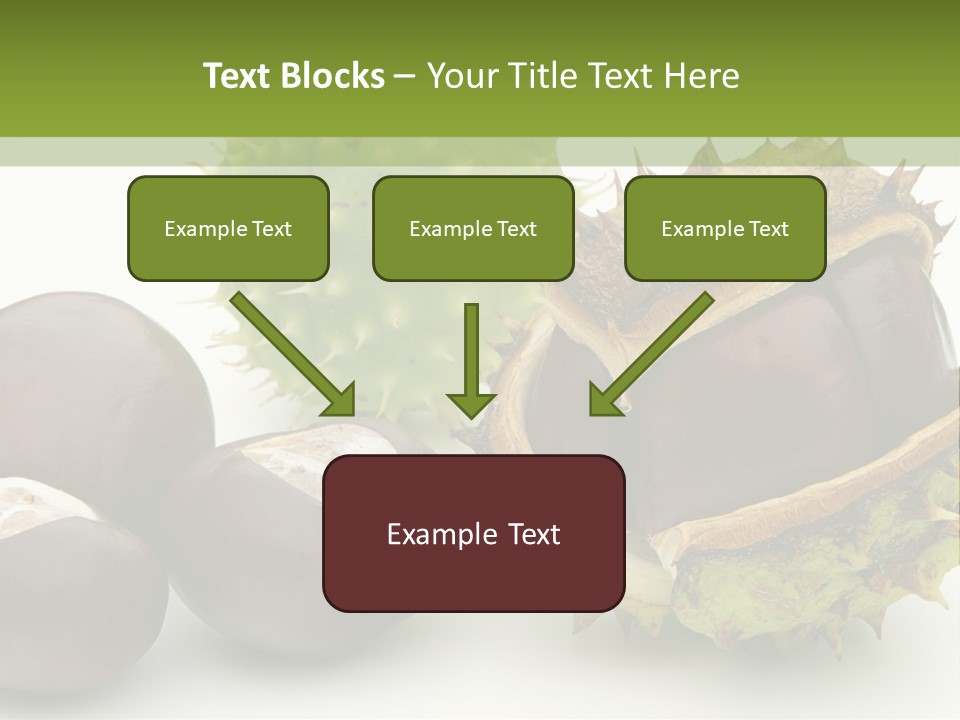 Text Blocks – Your Title Text Here

Example Text

Example Text

Example Text

Example Text